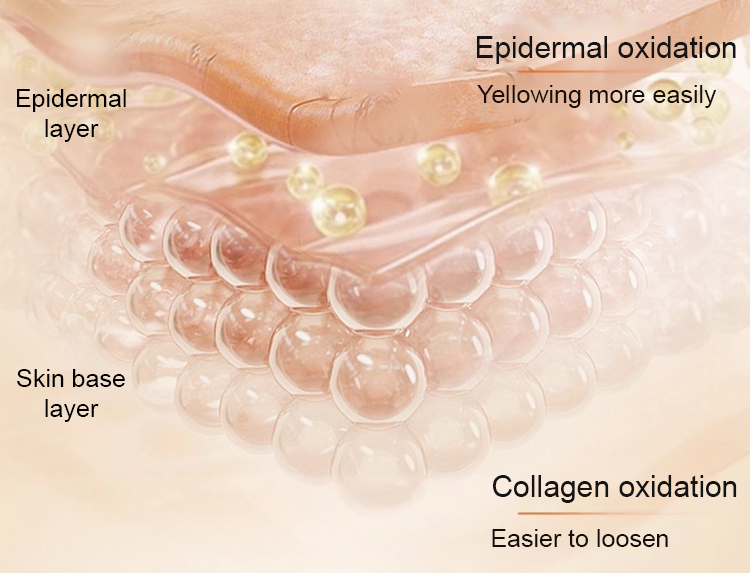 Epidermal oxidation

Yellowing more easily

Epidermal layer

Skin base layer

Collagen oxidation

Easier to loosen